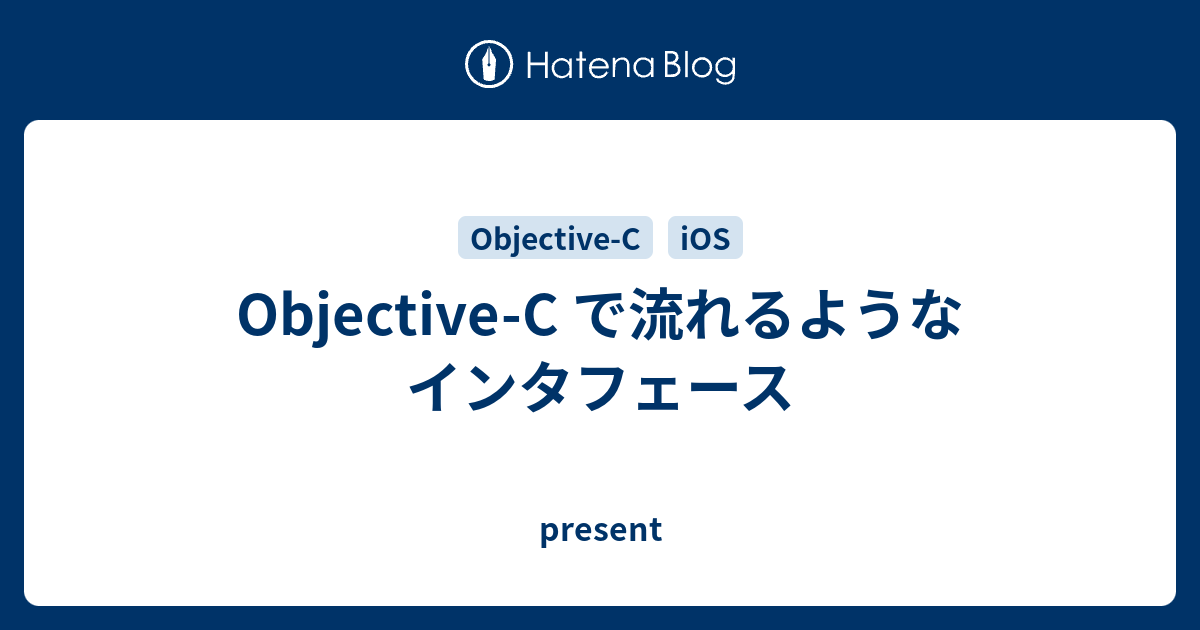 Hatena Blog

Objective-C iOS

Objective-C で流れるようなインタフェース

present